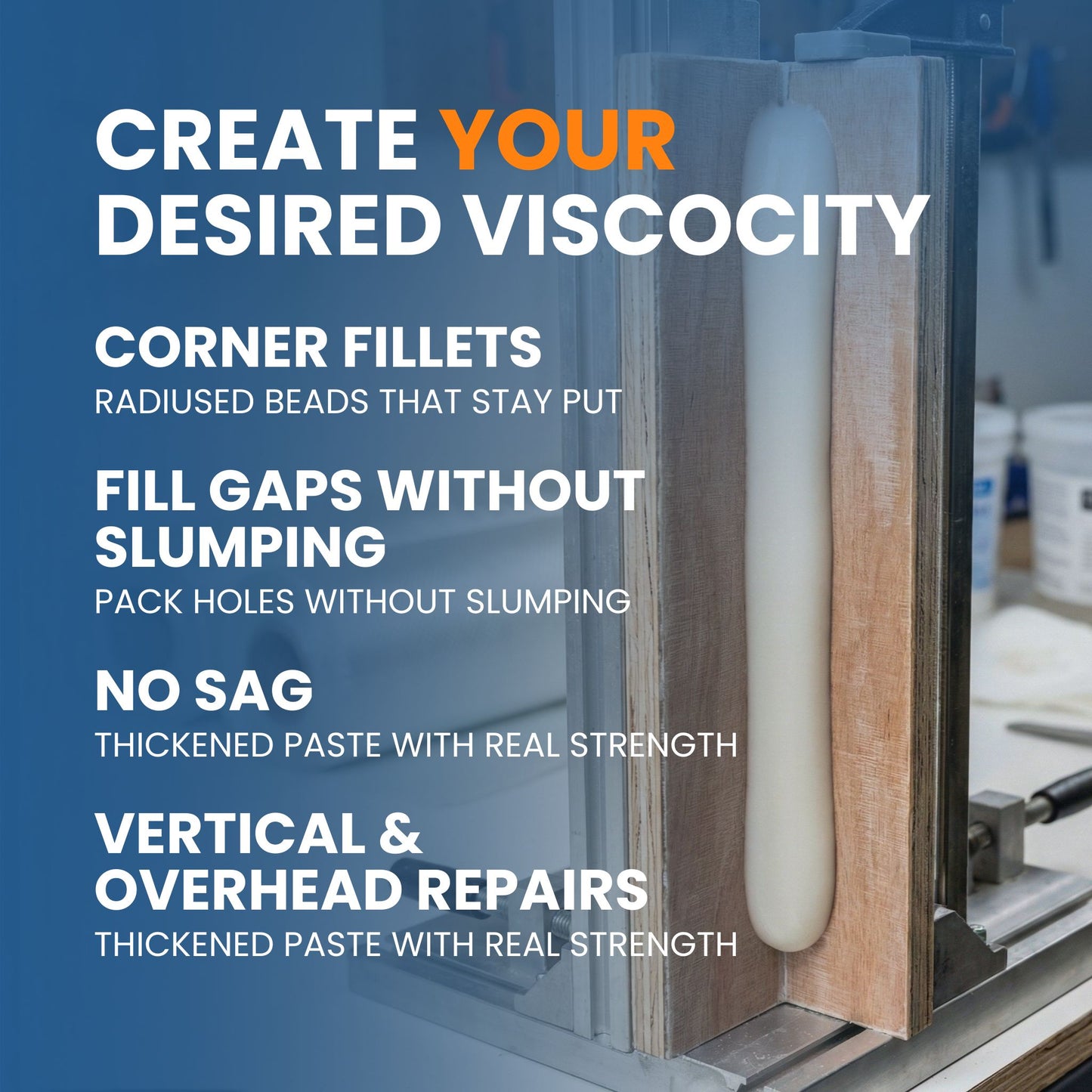 CREATE YOUR DESIRED VISCOCITY

CORNER FILLETS
RADIUSED BEADS THAT STAY PUT

FILL GAPS WITHOUT SLUMPING
PACK HOLES WITHOUT SLUMPING

NO SAG
THICKENED PASTE WITH REAL STRENGTH

VERTICAL & OVERHEAD REPAIRS
THICKENED PASTE WITH REAL STRENGTH